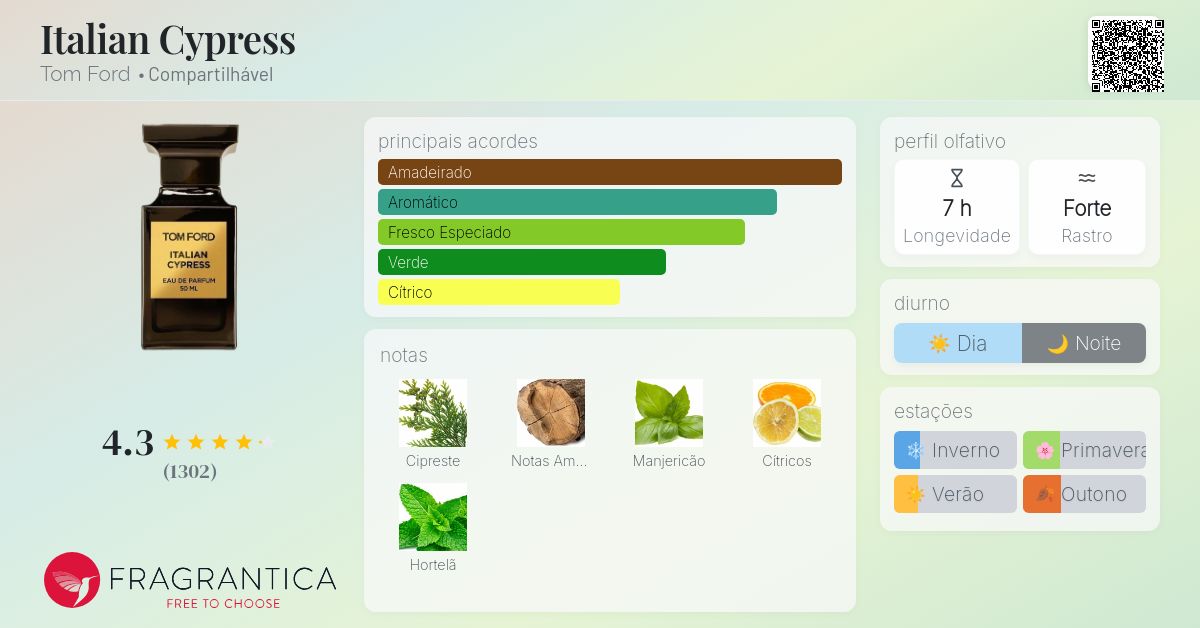 Italian Cypress
Tom Ford • Compartilhável

TOM FORD
ITALIAN CYPRESS
EAU DE PARFUM
50 ML

4.3
(1302)

FRAGRANTICA
FREE TO CHOOSE

principais acordes
Amadeirado
Aromático
Fresco Especiado
Verde
Cítrico

notas
Cipreste
Notas Am...
Manjericão
Cítricos
Hortelã

perfil olfativo
7 h
Longevidade
Forte
Rastro

diurno
Dia
Noite

estações
Inverno
Primavera
Verão
Outono